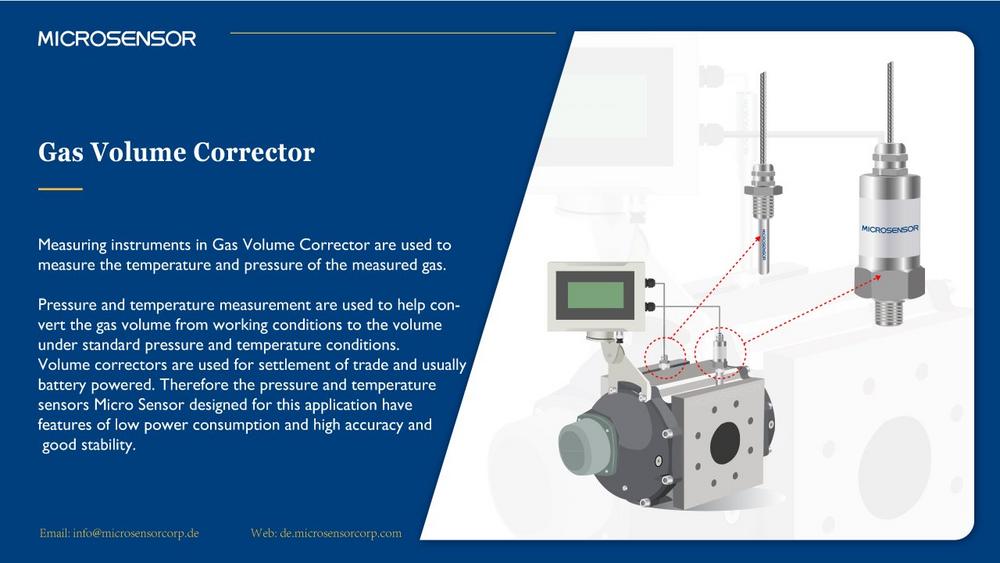 MICROSENSOR

Gas Volume Corrector

Measuring instruments in Gas Volume Corrector are used to measure the temperature and pressure of the measured gas.

Pressure and temperature measurement are used to help convert the gas volume from working conditions to the volume under standard pressure and temperature conditions.
Volume correctors are used for settlement of trade and usually battery powered. Therefore the pressure and temperature sensors Micro Sensor designed for this application have features of low power consumption and high accuracy and good stability.

MICROSENSOR

Email: info@microsensorcorp.de

Web: de.microsensorcorp.com